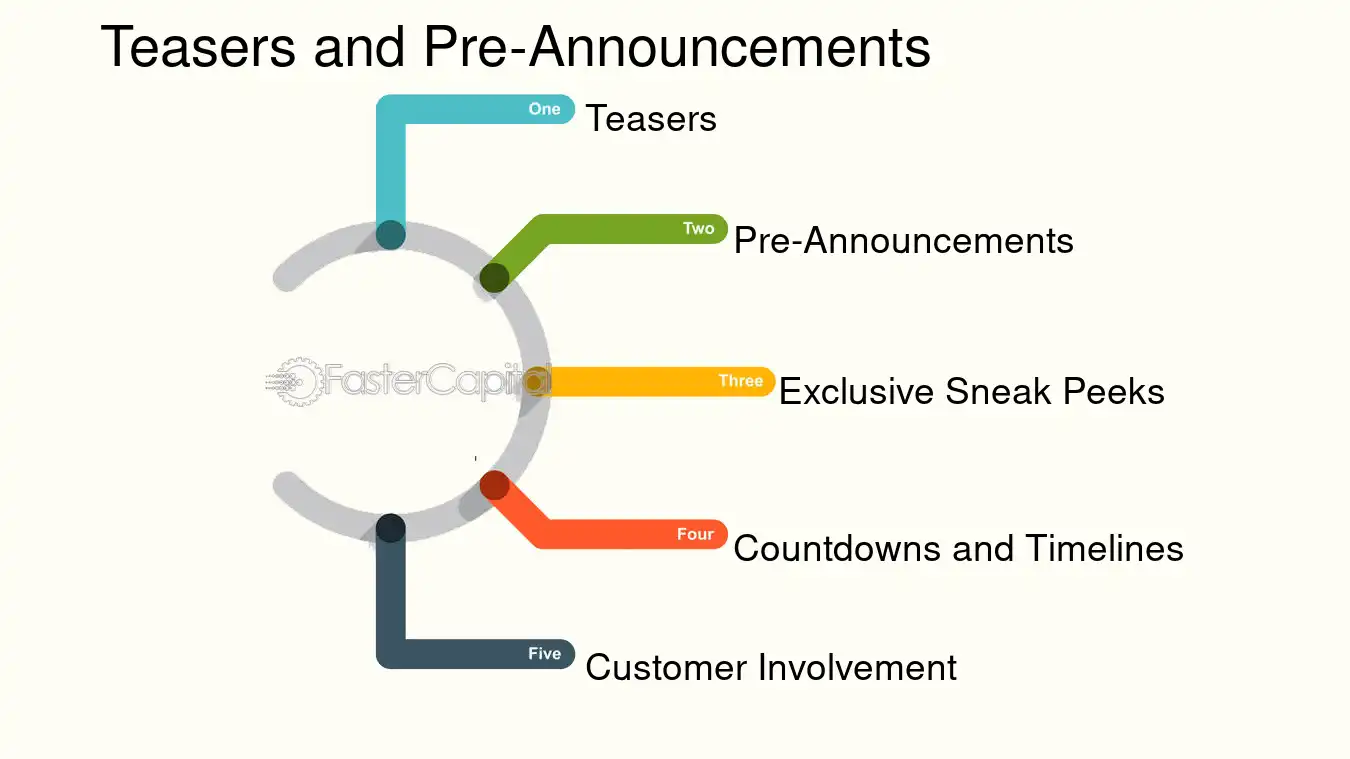 Teasers and Pre-Announcements

One Teasers

Two Pre-Announcements

FasterCapital

Three Exclusive Sneak Peeks

Four Countdowns and Timelines

Five Customer Involvement